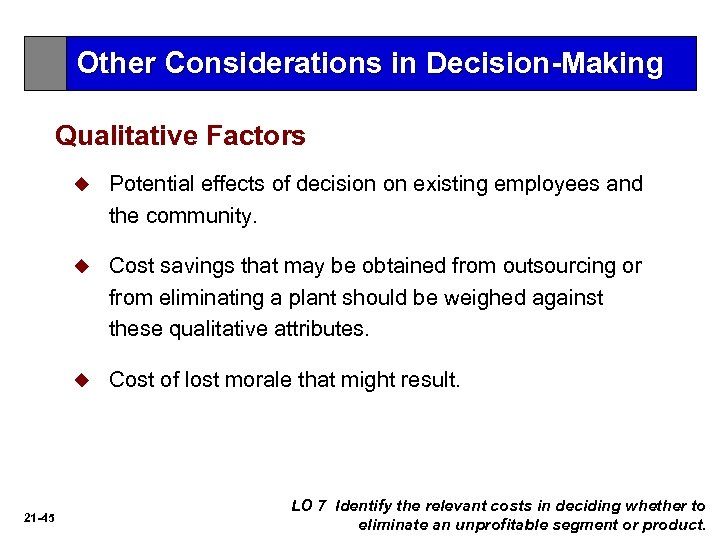 Other Considerations in Decision-Making

Qualitative Factors

◆ Potential effects of decision on existing employees and the community.

◆ Cost savings that may be obtained from outsourcing or from eliminating a plant should be weighed against these qualitative attributes.

◆ Cost of lost morale that might result.

21-45

LO 7 Identify the relevant costs in deciding whether to eliminate an unprofitable segment or product.